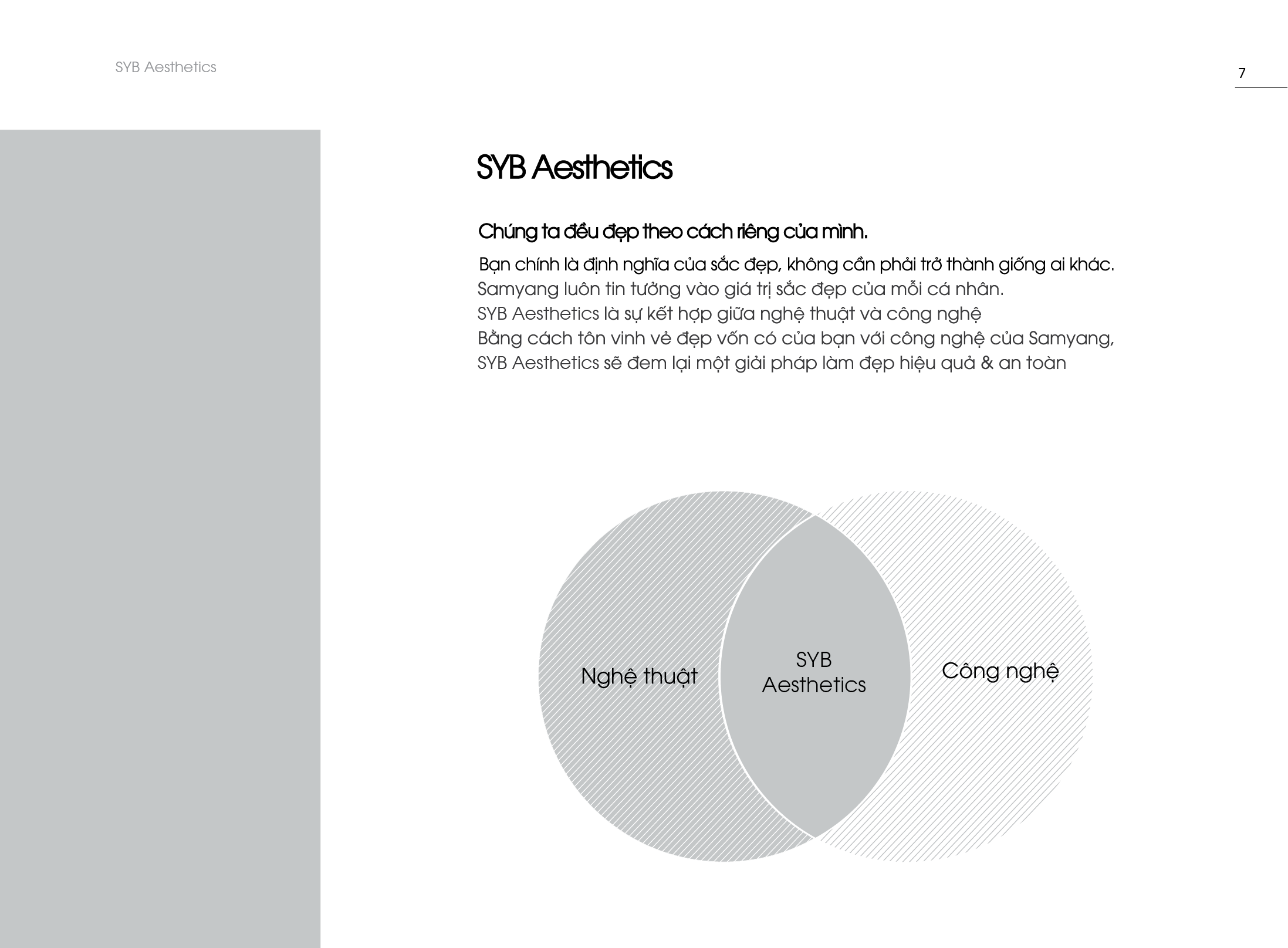 SYB Aesthetics

7

SYB Aesthetics

Chúng ta đều đẹp theo cách riêng của mình.

Bạn chính là định nghĩa của sắc đẹp, không cần phải trở thành giống ai khác.
Samyang luôn tin tưởng vào giá trị sắc đẹp của mỗi cá nhân.
SYB Aesthetics là sự kết hợp giữa nghệ thuật và công nghệ
Bằng cách tôn vinh vẻ đẹp vốn có của bạn với công nghệ của Samyang,
SYB Aesthetics sẽ đem lại một giải pháp làm đẹp hiệu quả & an toàn

Nghệ thuật

SYB Aesthetics

Công nghệ